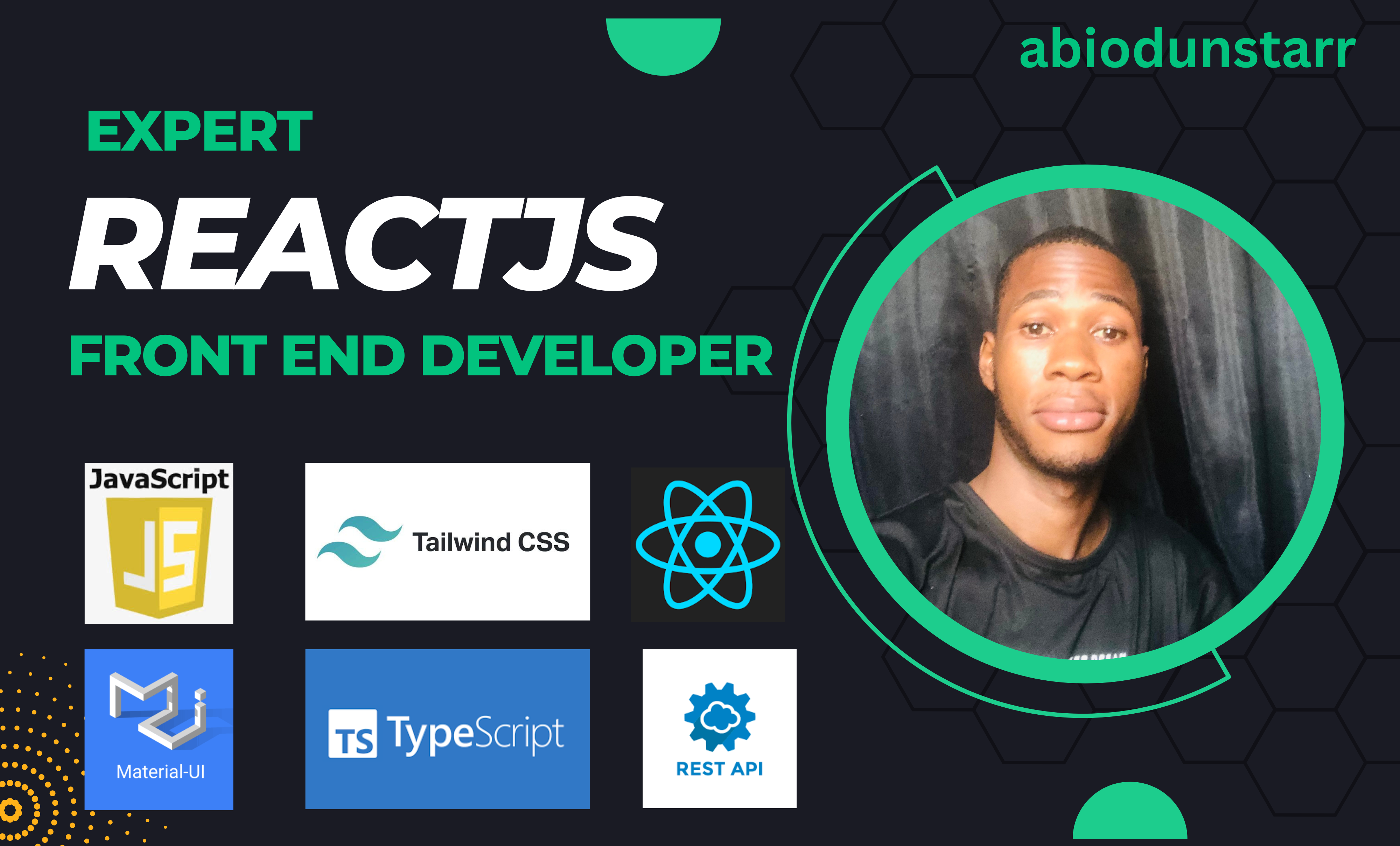 abiodunstarr

EXPERT

REACTJS

FRONT END DEVELOPER

JavaScript

JS

Tailwind CSS

Material-UI

TS TypeScript

REST API